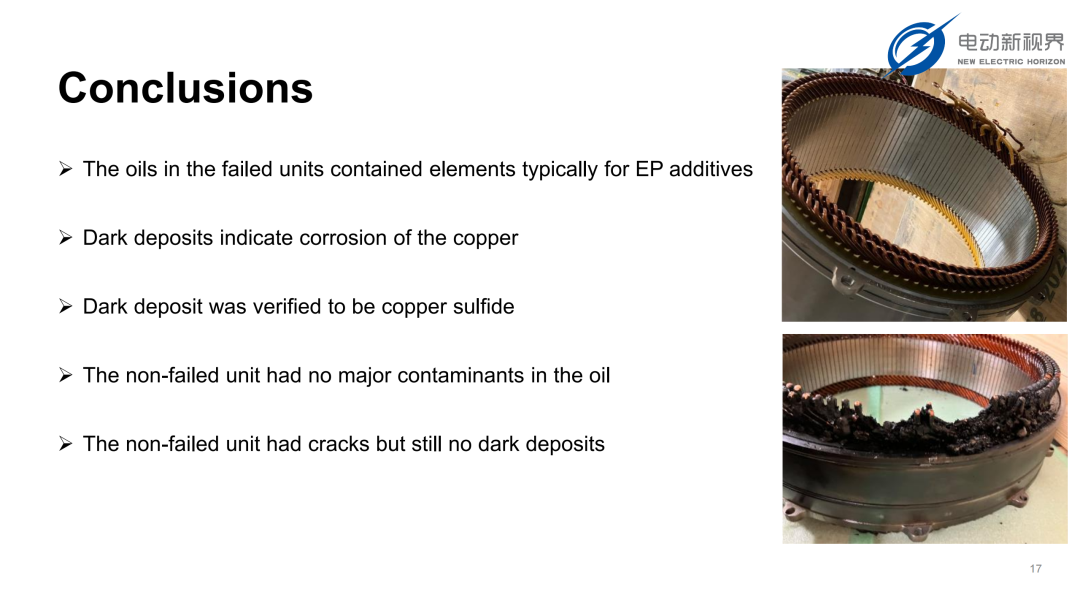 电动新视界
NEW ELECTRIC HORIZON

Conclusions

➢ The oils in the failed units contained elements typically for EP additives

➢ Dark deposits indicate corrosion of the copper

➢ Dark deposit was verified to be copper sulfide

➢ The non-failed unit had no major contaminants in the oil

➢ The non-failed unit had cracks but still no dark deposits

17